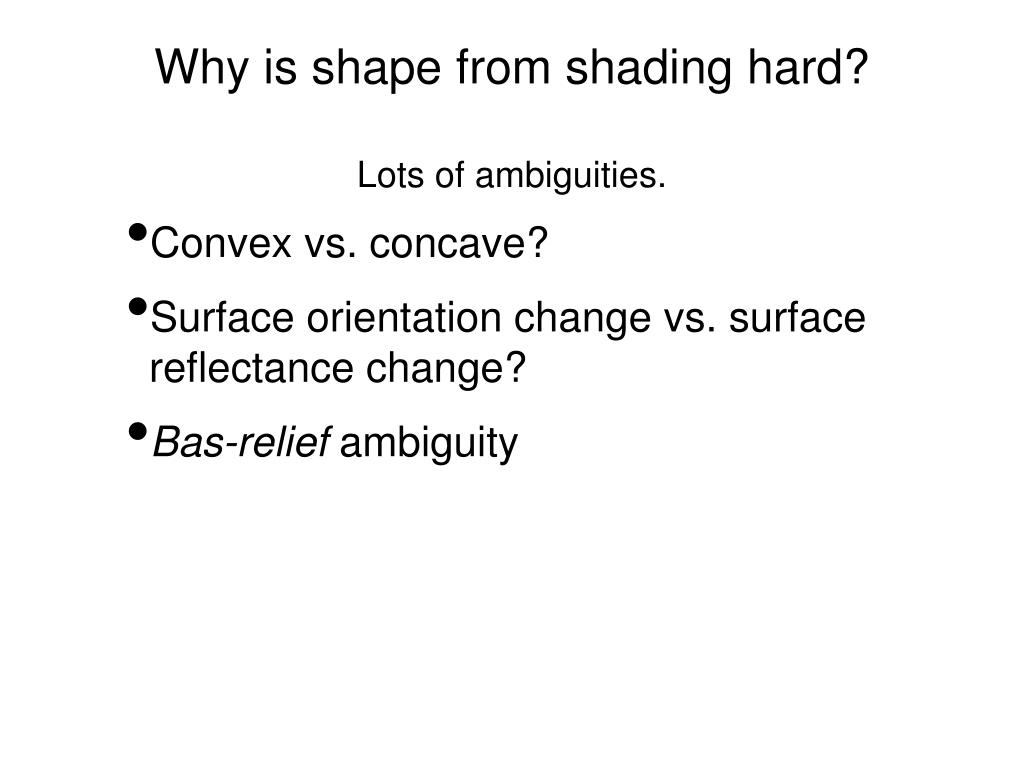 Why is shape from shading hard?

Lots of ambiguities.

• Convex vs. concave?

• Surface orientation change vs. surface reflectance change?

• Bas-relief ambiguity